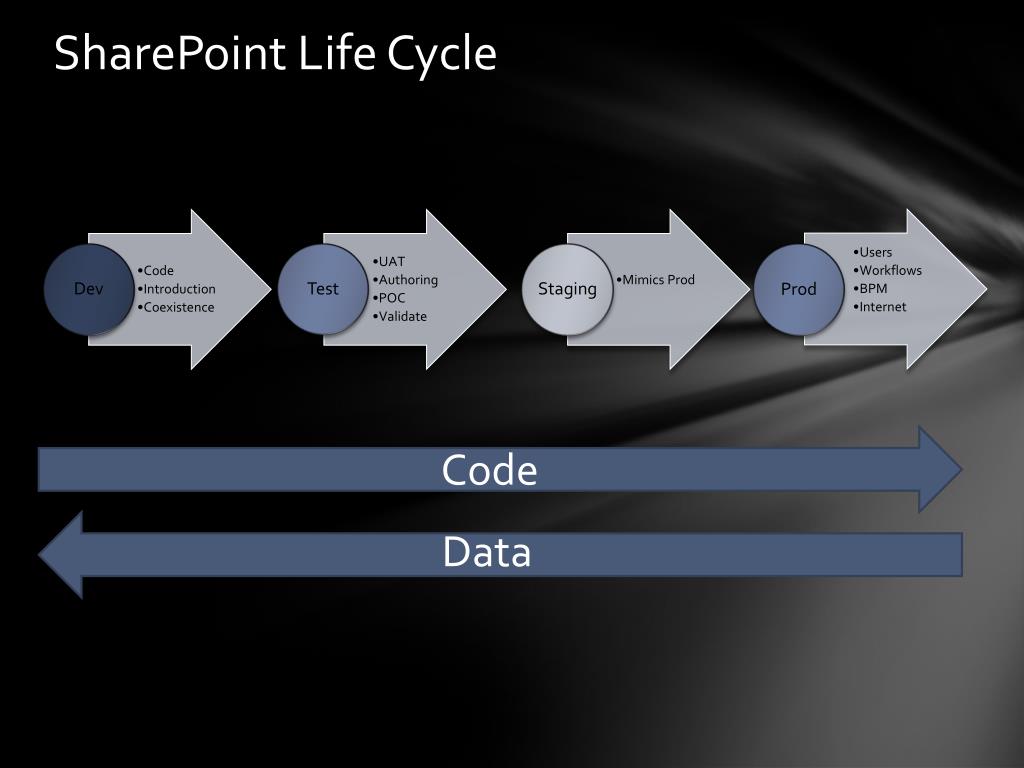 SharePoint Life Cycle

Dev
•Code
•Introduction
•Coexistence

Test
•UAT
•Authoring
•POC
•Validate

Staging
•Mimics Prod

Prod
•Users
•Workflows
•BPM
•Internet

Code

Data